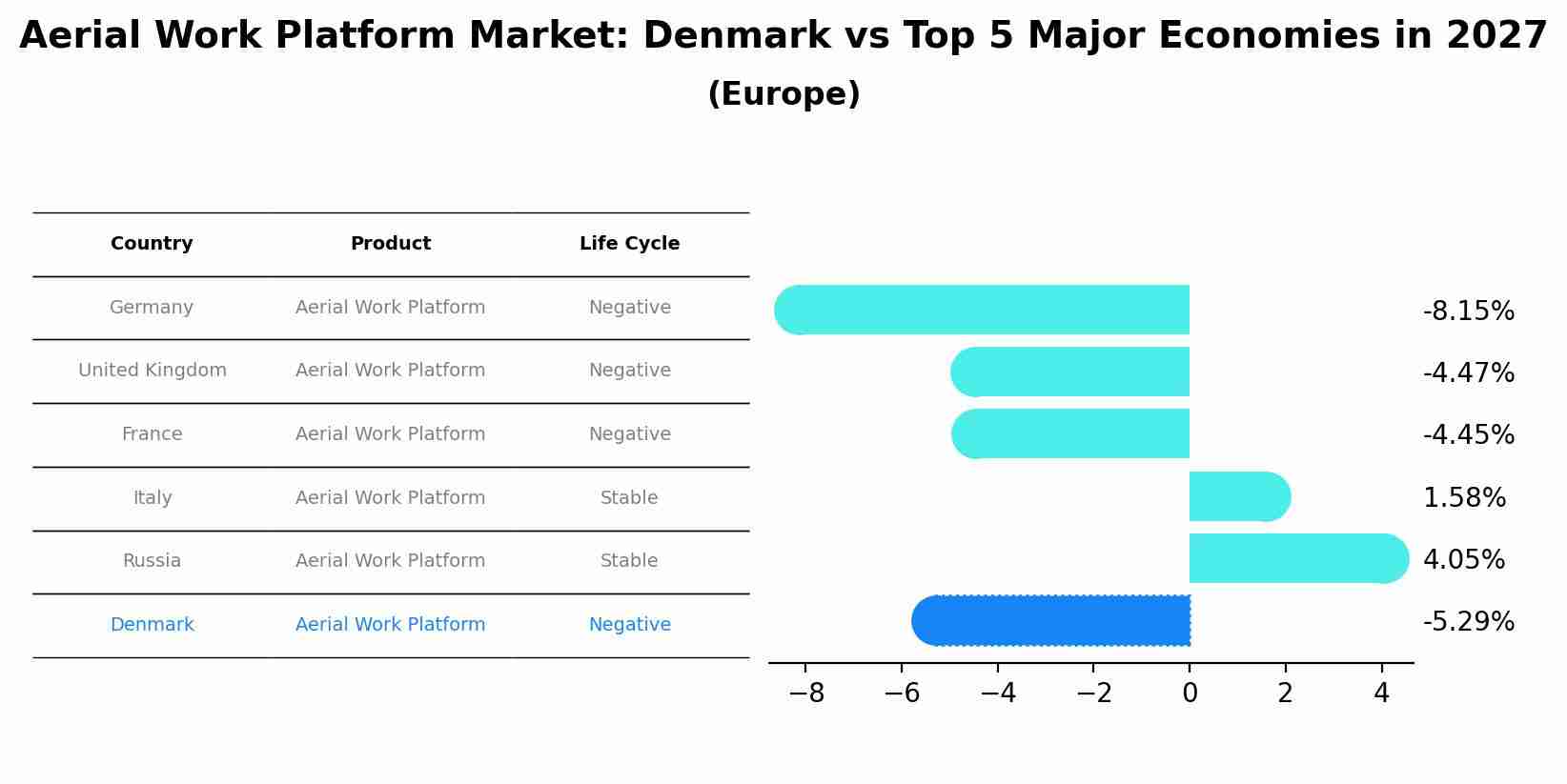 Aerial Work Platform Market: Denmark vs Top 5 Major Economies in 2027
(Europe)

| Country | Product | Life Cycle |
|---|---|---|
| Germany | Aerial Work Platform | Negative |
| United Kingdom | Aerial Work Platform | Negative |
| France | Aerial Work Platform | Negative |
| Italy | Aerial Work Platform | Stable |
| Russia | Aerial Work Platform | Stable |
| Denmark | Aerial Work Platform | Negative |

-8.15%
-4.47%
-4.45%
1.58%
4.05%
-5.29%

−8 −6 −4 −2 0 2 4